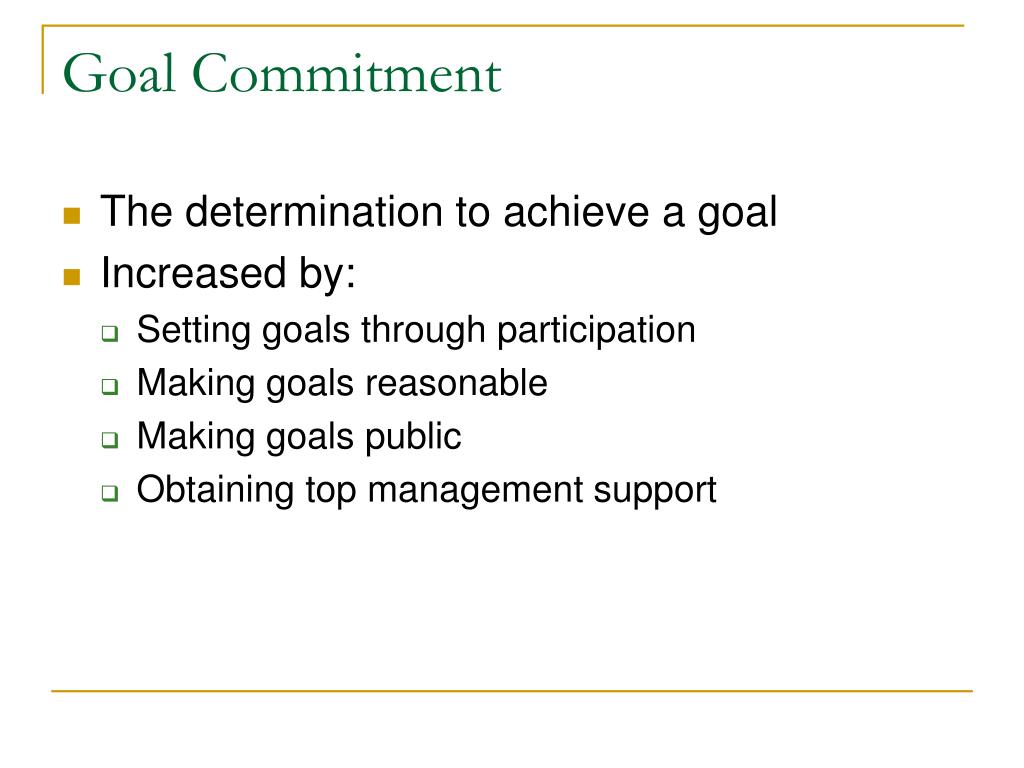 Goal Commitment

The determination to achieve a goal

Increased by:

Setting goals through participation

Making goals reasonable

Making goals public

Obtaining top management support